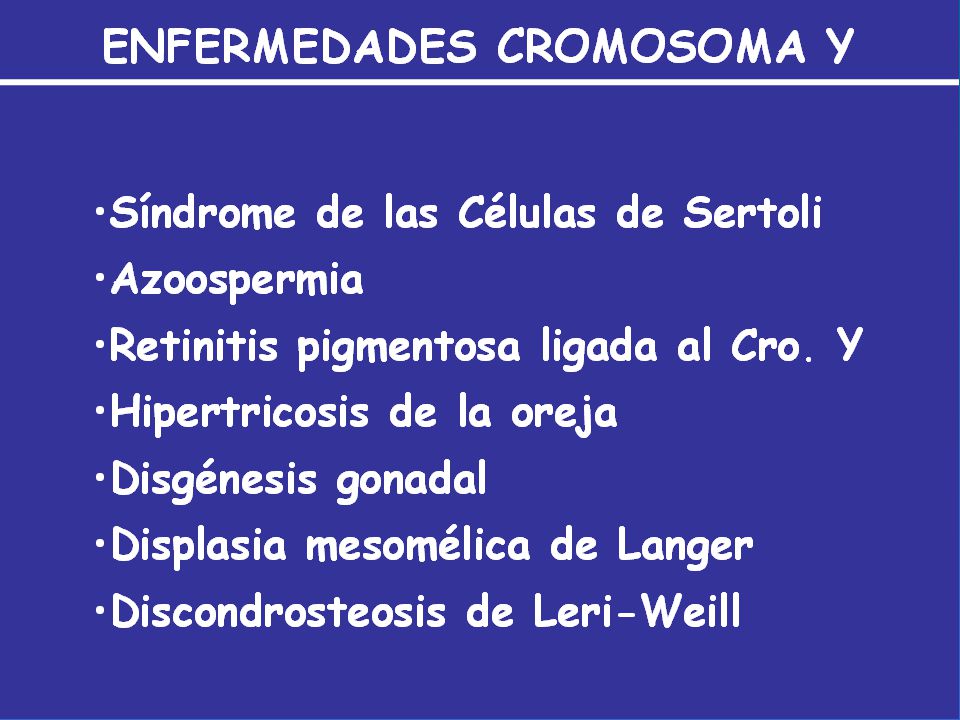 ENFERMEDADES CROMOSOMA Y

•Síndrome de las Células de Sertoli
•Azoospermia
•Retinitis pigmentosa ligada al Cro. Y
•Hipertricosis de la oreja
•Disgénesis gonadal
•Displasia mesomélica de Langer
•Discondrosteosis de Leri-Weill